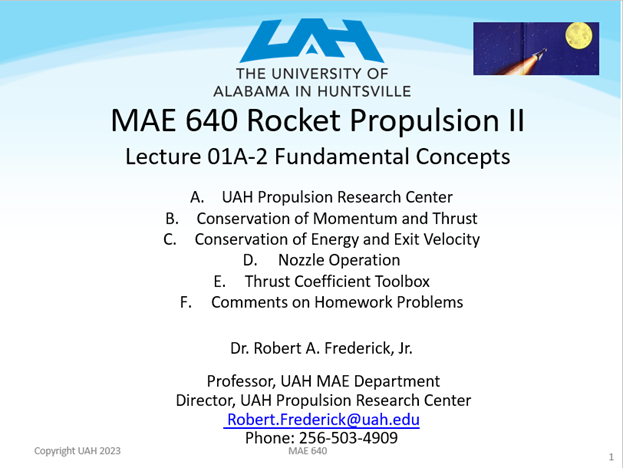 UAH
THE UNIVERSITY OF
ALABAMA IN HUNTSVILLE

MAE 640 Rocket Propulsion II
Lecture 01A-2 Fundamental Concepts

A. UAH Propulsion Research Center
B. Conservation of Momentum and Thrust
C. Conservation of Energy and Exit Velocity
D. Nozzle Operation
E. Thrust Coefficient Toolbox
F. Comments on Homework Problems

Dr. Robert A. Frederick, Jr.

Professor, UAH MAE Department
Director, UAH Propulsion Research Center
Robert.Frederick@uah.edu
Phone: 256-503-4909

Copyright UAH 2023
MAE 640
1